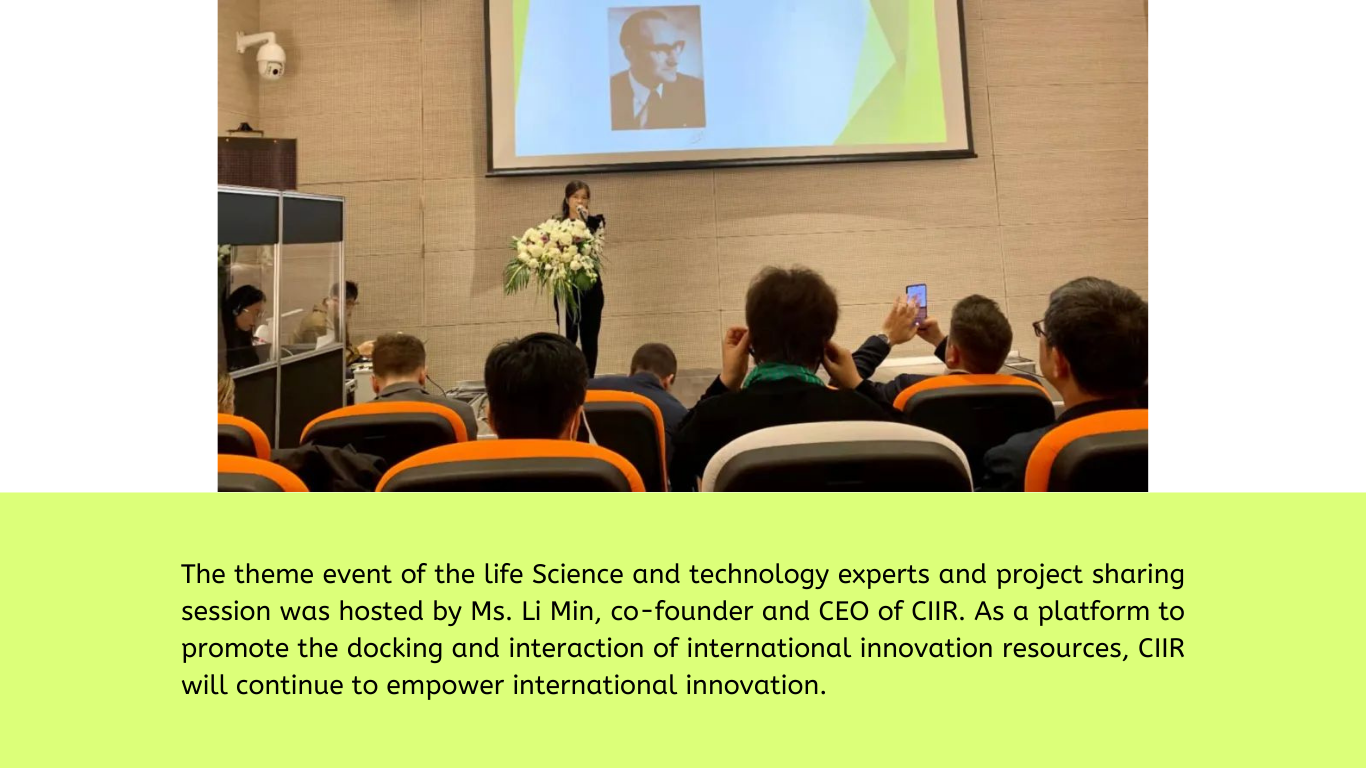 The theme event of the life Science and technology experts and project sharing session was hosted by Ms. Li Min, co-founder and CEO of CIIR. As a platform to promote the docking and interaction of international innovation resources, CIIR will continue to empower international innovation.